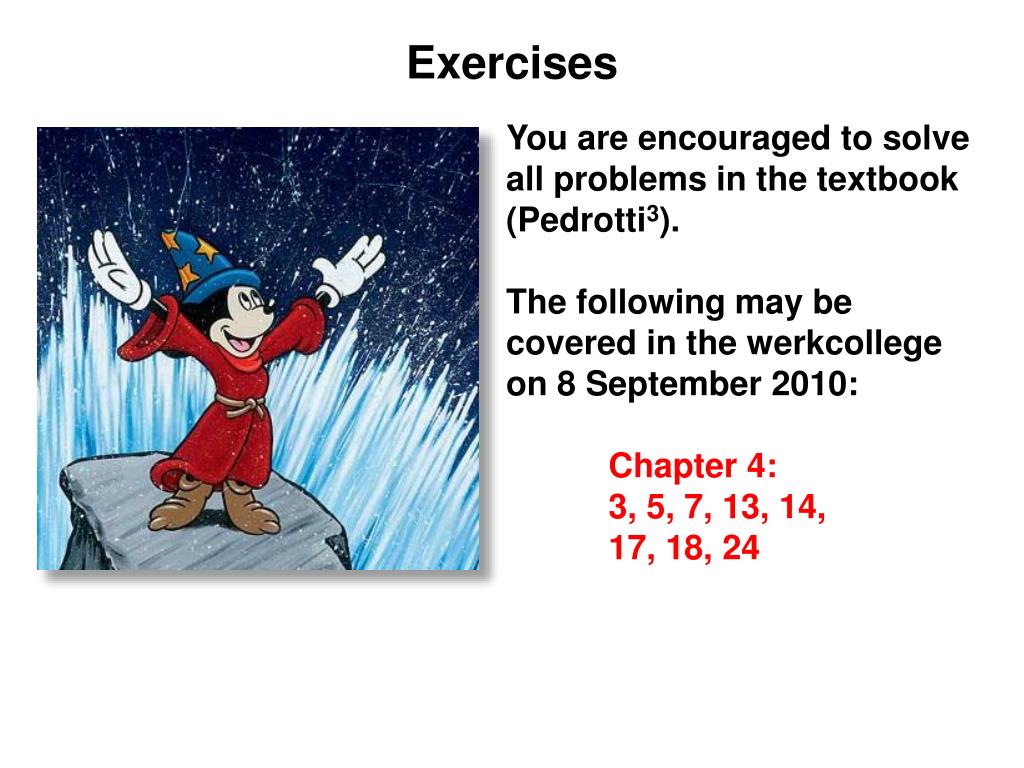 Exercises

You are encouraged to solve all problems in the textbook (Pedrotti$^3$).

The following may be covered in the werkcollege on 8 September 2010:

Chapter 4:
3, 5, 7, 13, 14, 17, 18, 24